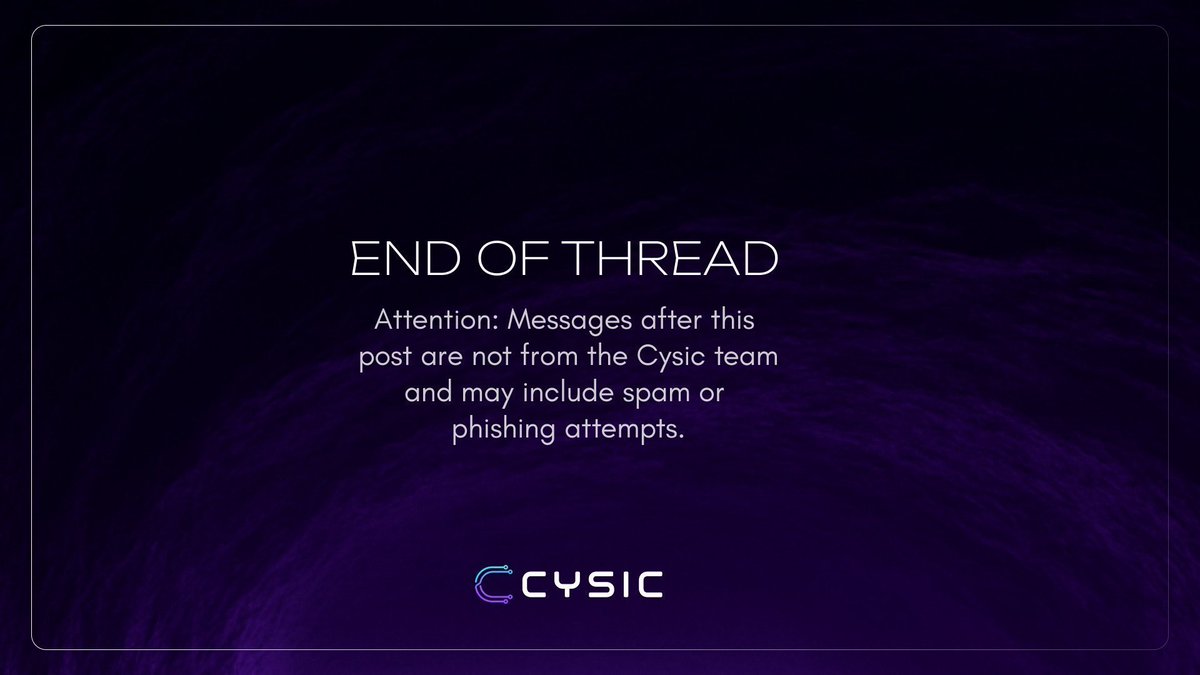 END OF THREAD

Attention: Messages after this post are not from the Cysic team and may include spam or phishing attempts.

CYSIC